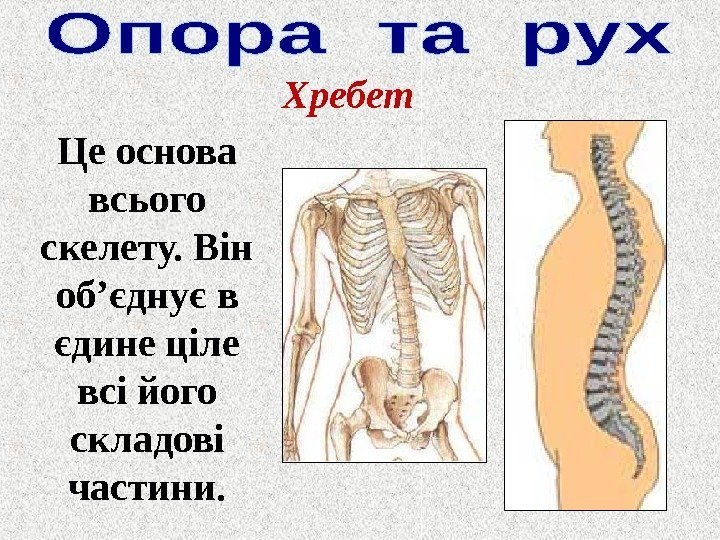 Опора та рух

Хребет

Це основа всього скелету. Він об’єднує в єдине ціле всі його складові частини.